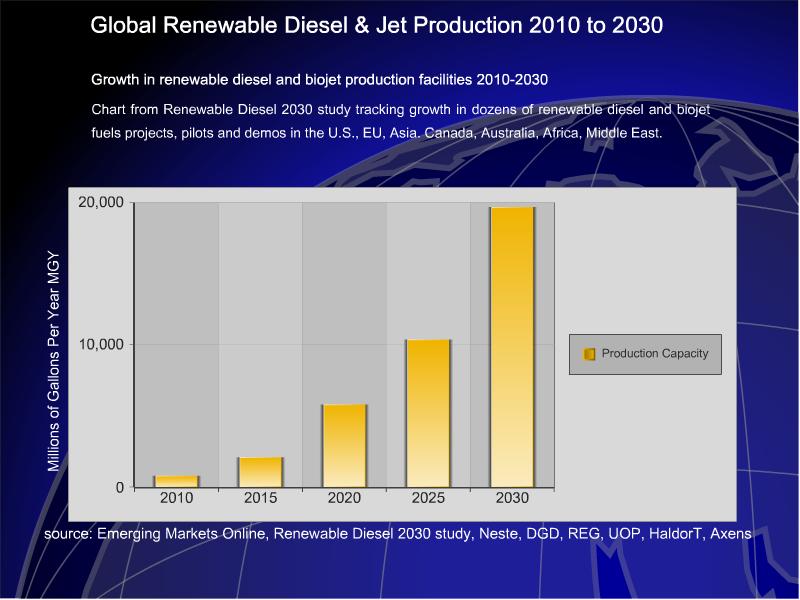 Global Renewable Diesel & Jet Production 2010 to 2030

Growth in renewable diesel and biojet production facilities 2010-2030

Chart from Renewable Diesel 2030 study tracking growth in dozens of renewable diesel and biojet fuels projects, pilots and demos in the U.S., EU, Asia. Canada, Australia, Africa, Middle East.

Millions of Gallons Per Year MGY

20,000
10,000
0

2010
2015
2020
2025
2030

Production Capacity

source: Emerging Markets Online, Renewable Diesel 2030 study, Neste, DGD, REG, UOP, HaldorT, Axens